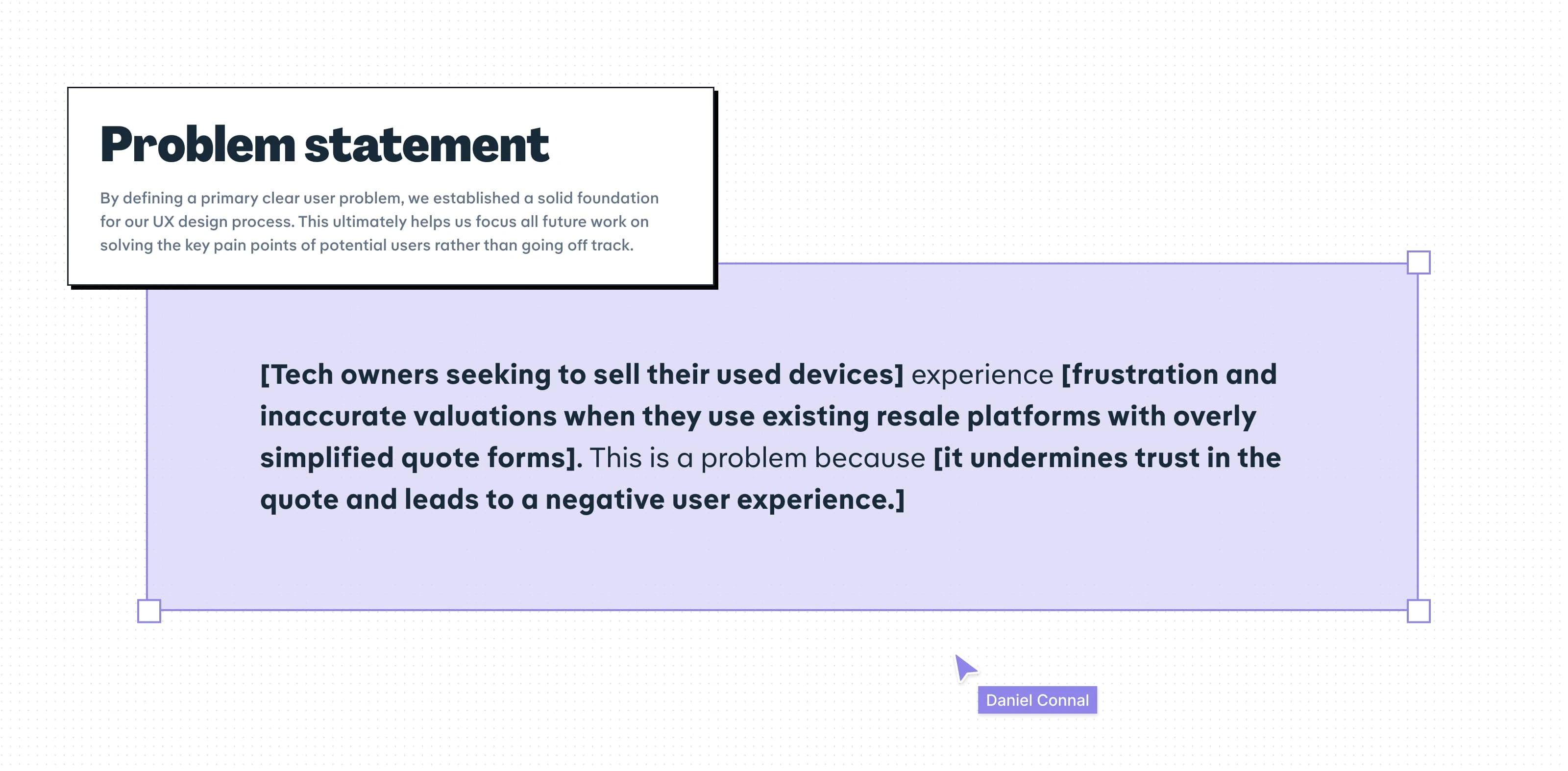 Problem statement

By defining a primary clear user problem, we established a solid foundation for our UX design process. This ultimately helps us focus all future work on solving the key pain points of potential users rather than going off track.

[Tech owners seeking to sell their used devices] experience [frustration and inaccurate valuations when they use existing resale platforms with overly simplified quote forms]. This is a problem because [it undermines trust in the quote and leads to a negative user experience.]

Daniel Connal